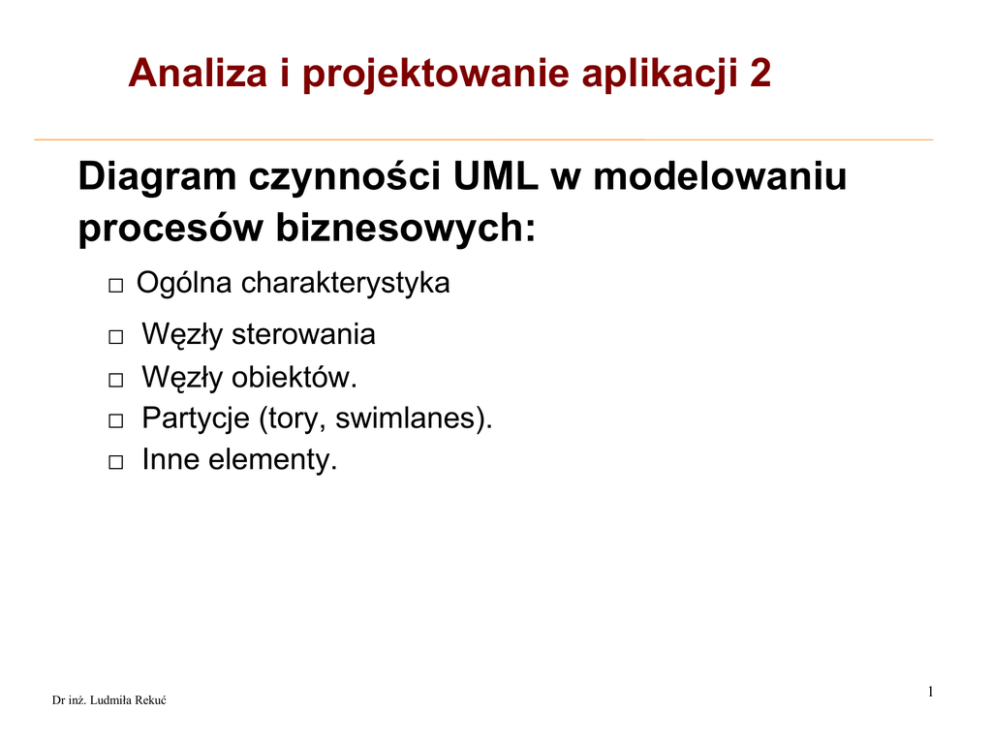 Analiza i projektowanie aplikacji 2

Diagram czynności UML w modelowaniu procesów biznesowych:

□ Ogólna charakterystyka
□ Węzły sterowania
□ Węzły obiektów.
□ Partycje (tory, swimlanes).
□ Inne elementy.

Dr inż. Ludmiła Rekuć

1